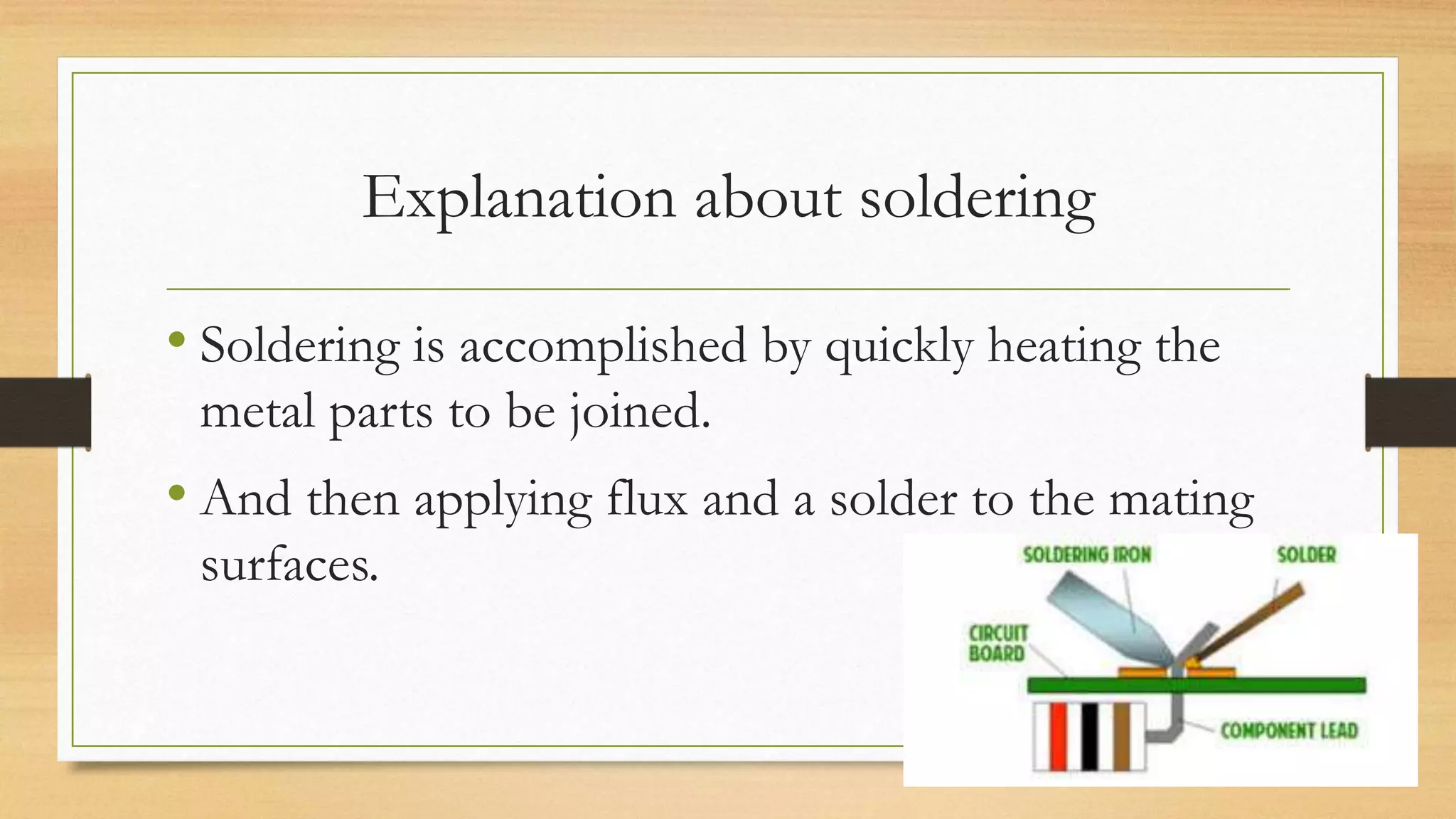 Explanation about soldering

• Soldering is accomplished by quickly heating the metal parts to be joined.

• And then applying flux and a solder to the mating surfaces.

SOLDERING IRON
SOLDER
CIRCUIT BOARD
COMPONENT LEAD